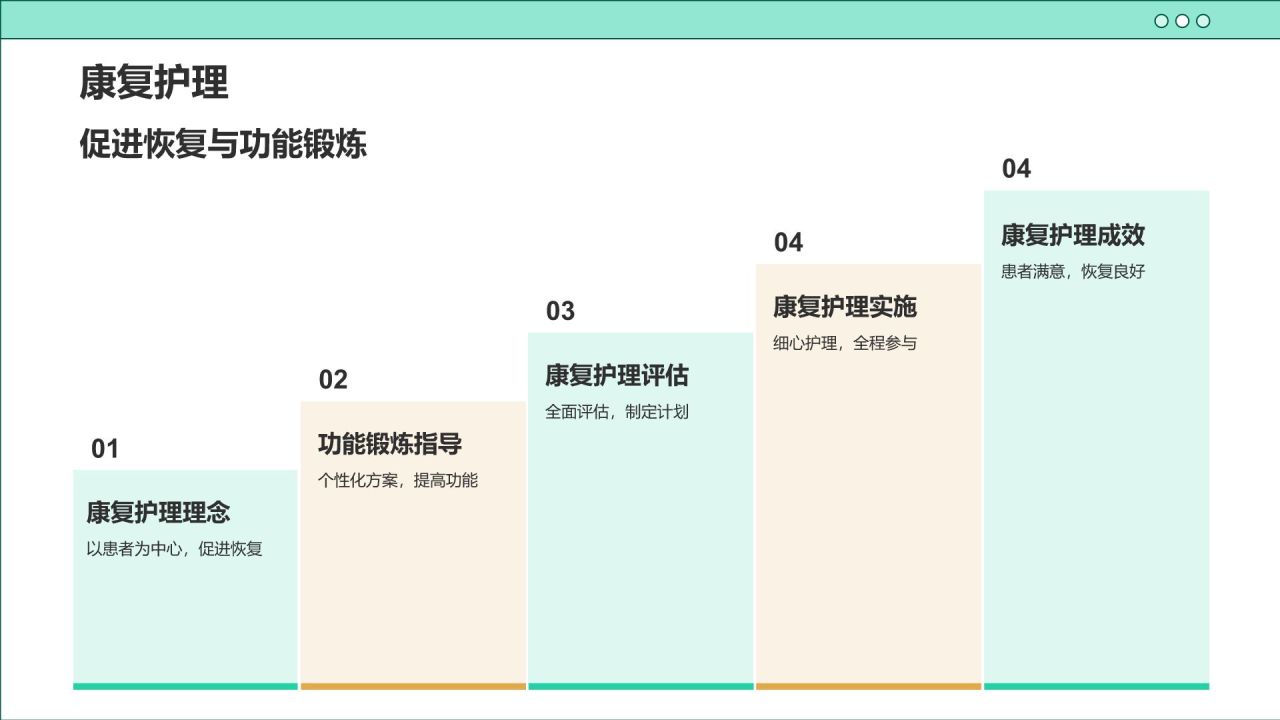 康复护理

促进恢复与功能锻炼

01

康复护理理念

以患者为中心，促进恢复

02

功能锻炼指导

个性化方案，提高功能

03

康复护理评估

全面评估，制定计划

04

康复护理实施

细心护理，全程参与

04

康复护理成效

患者满意，恢复良好